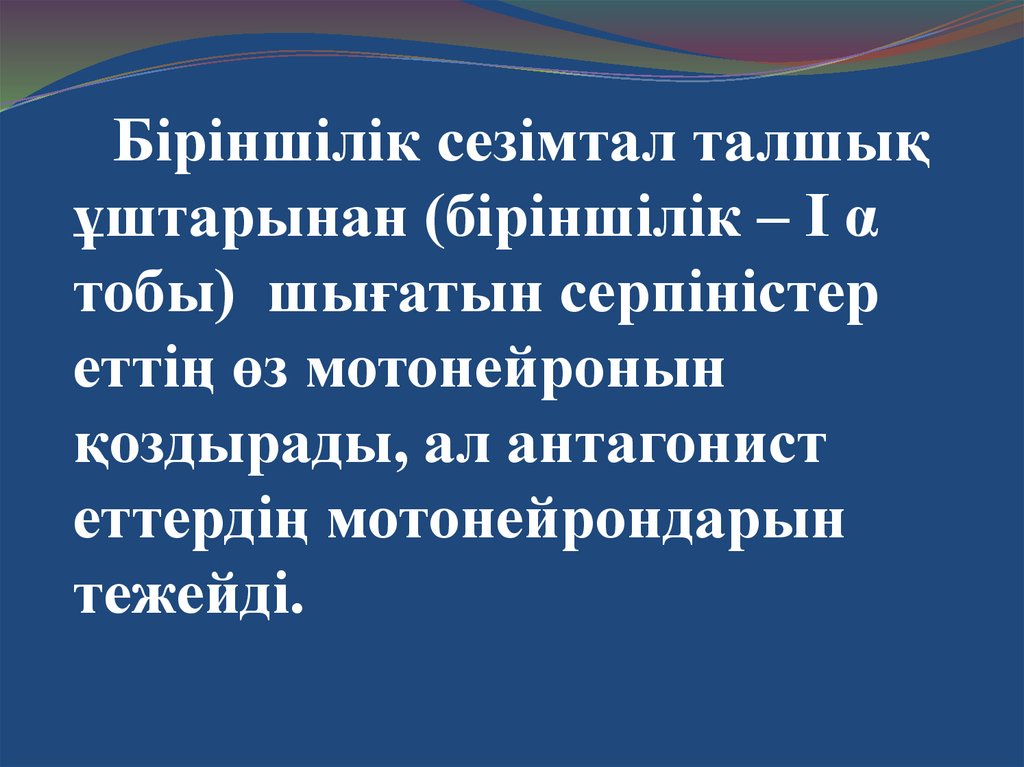 Біріншілік сезімтал талшық ұштарынан (біріншілік – I α тобы)  шығатын серпіністер еттің өз мотонейронын қоздырады, ал антагонист еттердің мотонейрондарын тежейді.